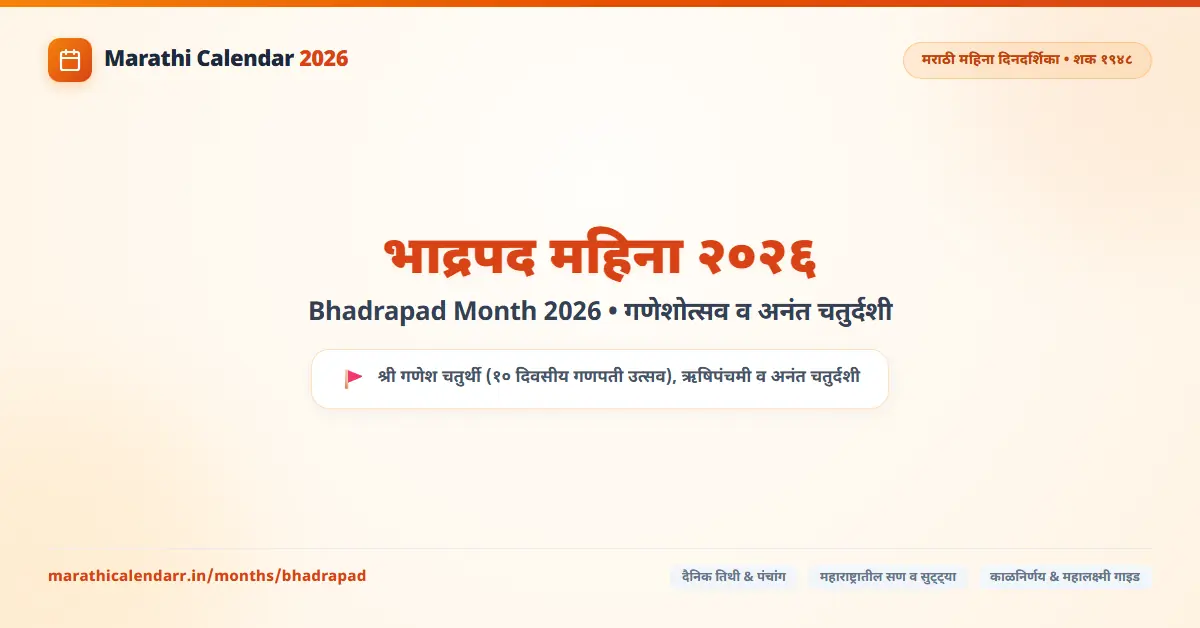 Marathi Calendar 2026

मराठी महिना दिनदर्शिका • शक १९४८

भाद्रपद महिना २०२६

Bhadrapad Month 2026 • गणेशोत्सव व अनंत चतुर्दशी

श्री गणेश चतुर्थी (१० दिवसीय गणपती उत्सव), ऋषिपंचमी व अनंत चतुर्दशी

marathicalendarr.in/months/bhadrapad

दैनिक तिथी & पंचांग

महाराष्ट्रातील सण व सुट्ट्या

काळनिर्णय & महालक्ष्मी गाइड